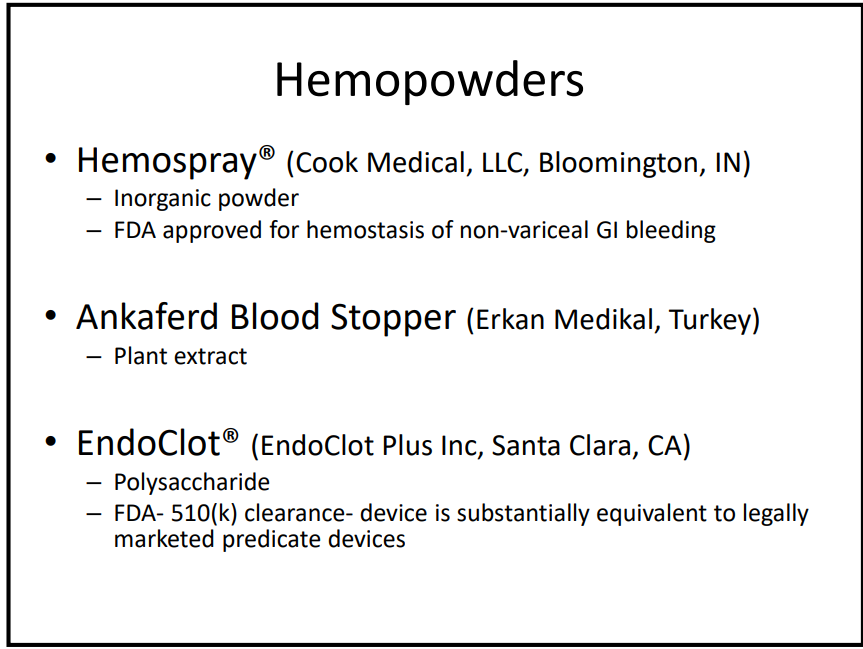 Hemopowders

• Hemospray® (Cook Medical, LLC, Bloomington, IN)
– Inorganic powder
– FDA approved for hemostasis of non-variceal GI bleeding

• Ankaferd Blood Stopper (Erkan Medikal, Turkey)
– Plant extract

• EndoClot® (EndoClot Plus Inc, Santa Clara, CA)
– Polysaccharide
– FDA- 510(k) clearance- device is substantially equivalent to legally marketed predicate devices